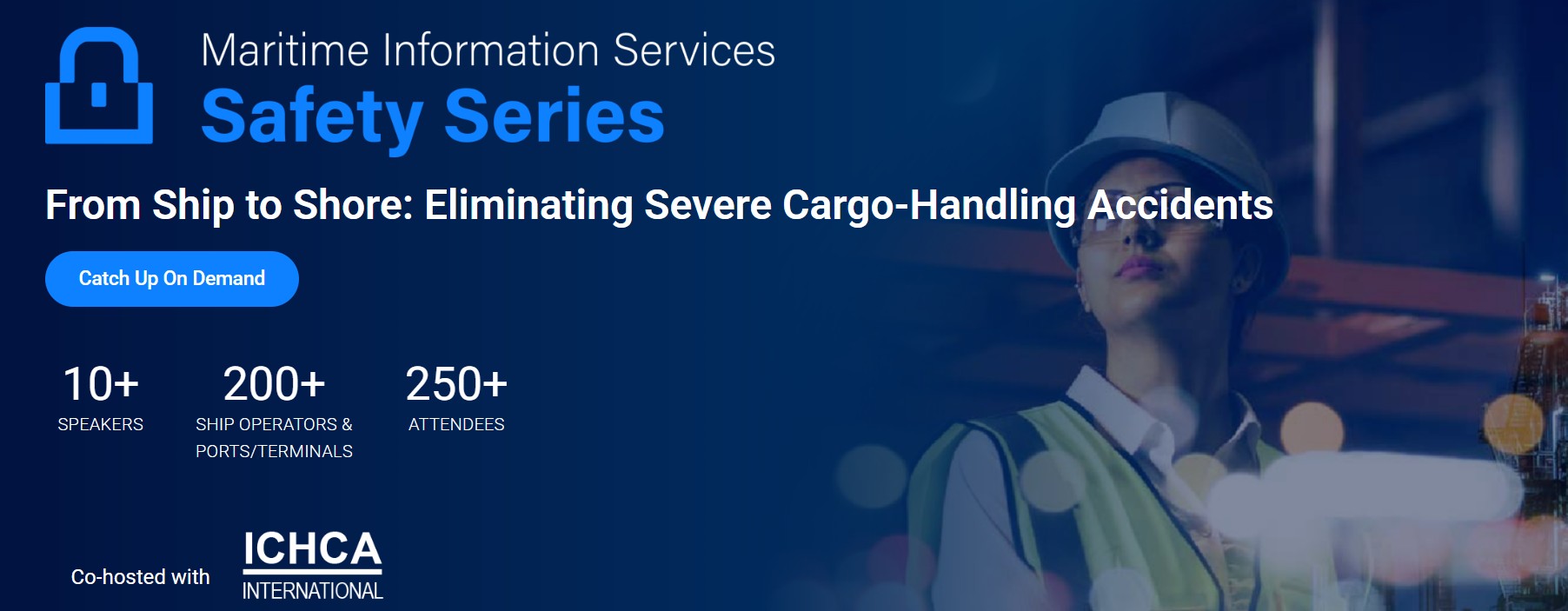 Maritime Information Services
Safety Series

From Ship to Shore: Eliminating Severe Cargo-Handling Accidents

Catch Up On Demand

10+
SPEAKERS

200+
SHIP OPERATORS & PORTS/TERMINALS

250+
ATTENDEES

Co-hosted with

ICHCA
INTERNATIONAL